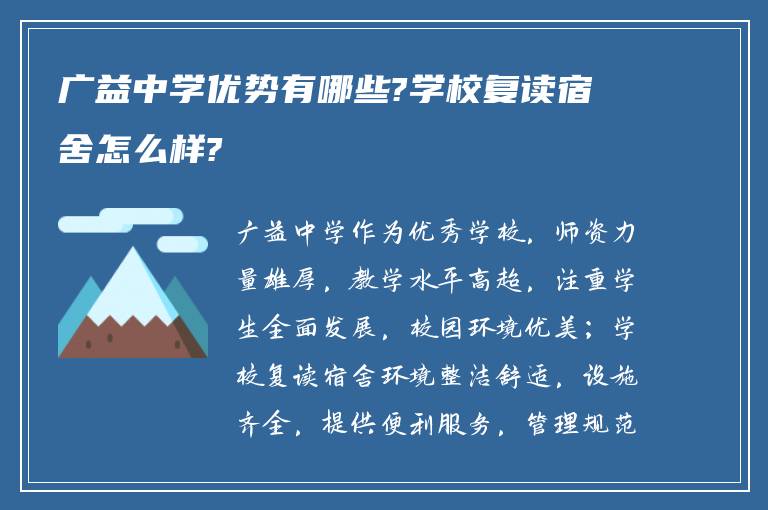 广益中学优势有哪些?学校复读宿舍怎么样?

广益中学作为优秀学校，师资力量雄厚，教学水平高超，注重学生全面发展，校园环境优美；学校复读宿舍环境整洁舒适，设施齐全，提供便利服务，管理规范